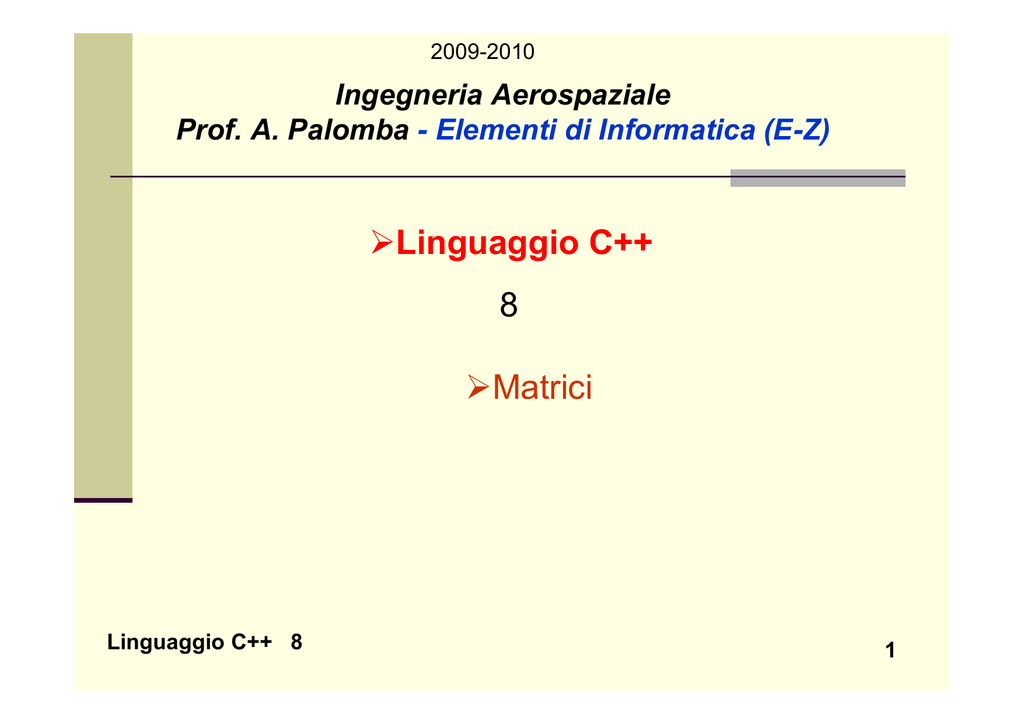 2009-2010

Ingegneria Aerospaziale
Prof. A. Palomba - Elementi di Informatica (E-Z)

➢Linguaggio C++

8

➢Matrici

Linguaggio C++ 8

1